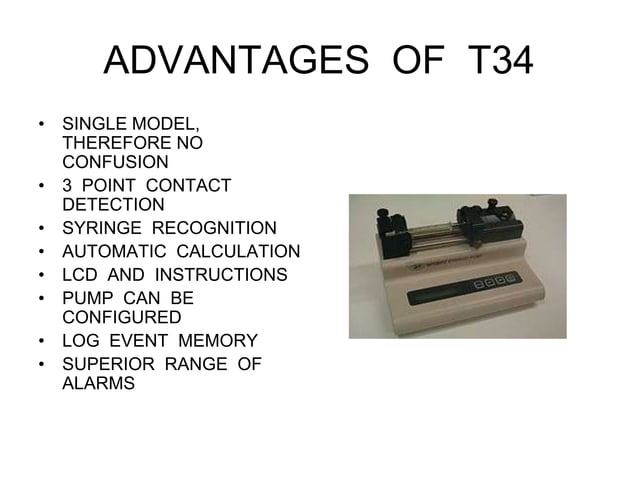 ADVANTAGES OF T34

• SINGLE MODEL, THEREFORE NO CONFUSION
• 3 POINT CONTACT DETECTION
• SYRINGE RECOGNITION
• AUTOMATIC CALCULATION
• LCD AND INSTRUCTIONS
• PUMP CAN BE CONFIGURED
• LOG EVENT MEMORY
• SUPERIOR RANGE OF ALARMS